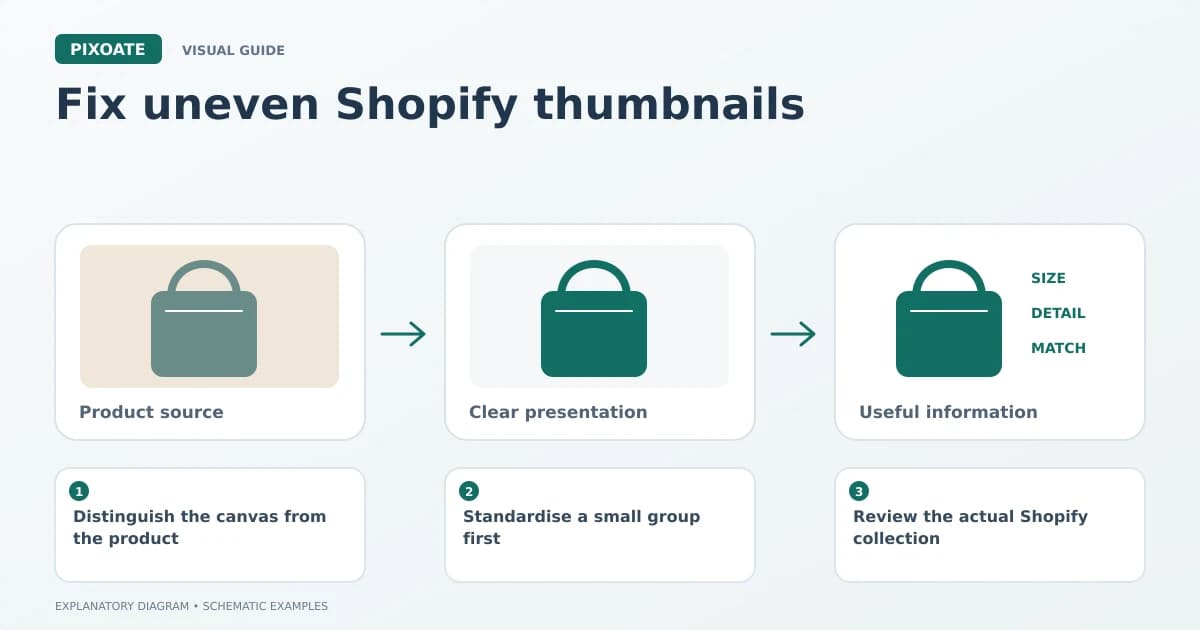 PIXOATE VISUAL GUIDE

Fix uneven Shopify thumbnails

Product source

Clear presentation

SIZE
DETAIL
MATCH

Useful information

1
Distinguish the canvas from the product

2
Standardise a small group first

3
Review the actual Shopify collection

EXPLANATORY DIAGRAM • SCHEMATIC EXAMPLES